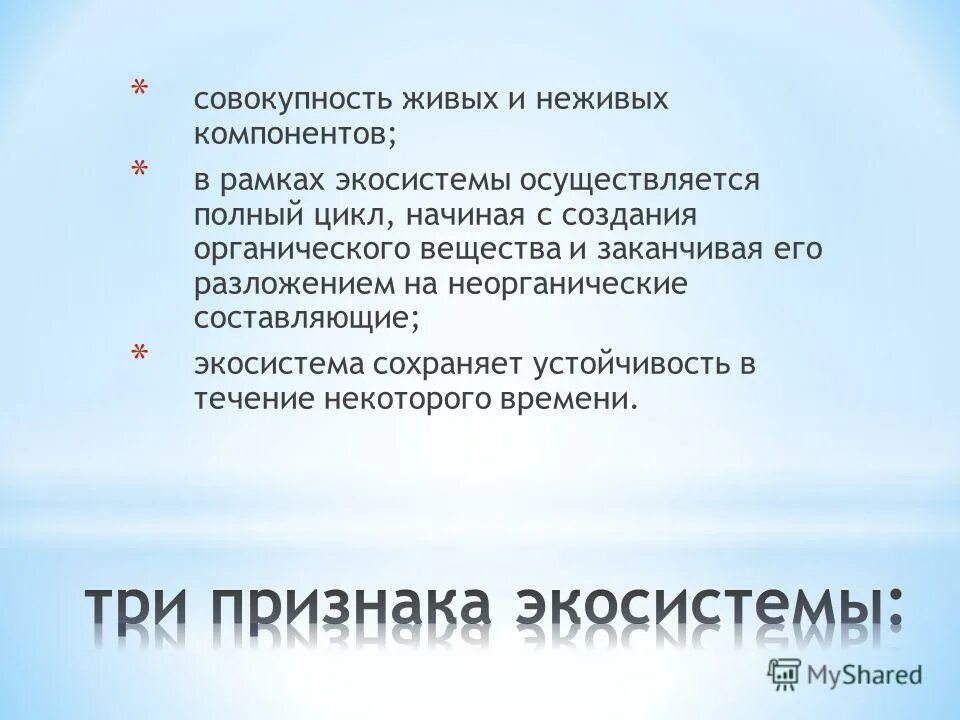 * совокупность живых и неживых компонентов;

* в рамках экосистемы осуществляется полный цикл, начиная с создания органического вещества и заканчивая его разложением на неорганические составляющие;

* экосистема сохраняет устойчивость в течение некоторого времени.

три признака экосистемы:

MyShared